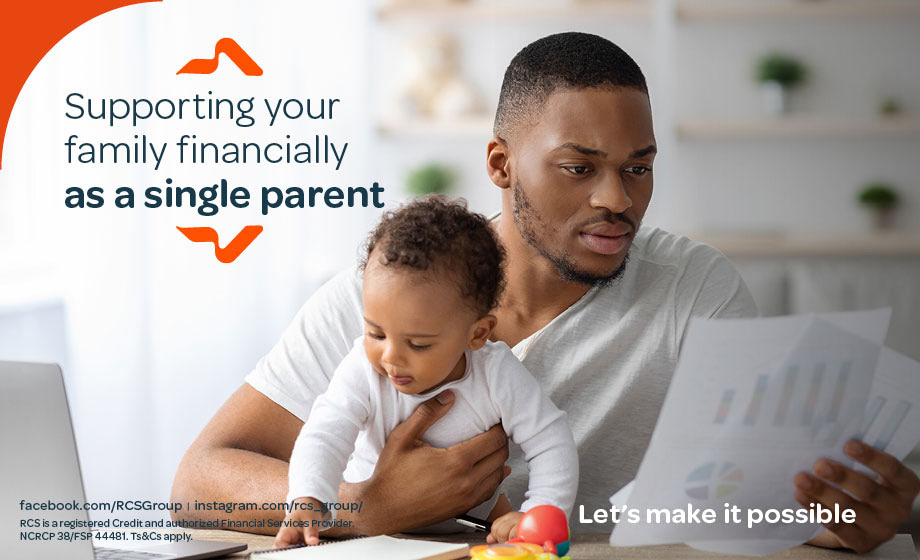 Supporting your family financially **as a single parent**

facebook.com/RCSGroup | instagram.com/rcs_group/

RCS is a registered Credit and authorized Financial Services Provider. NCRCP 38/FSP 44481. Ts&Cs apply.

Let's make it possible